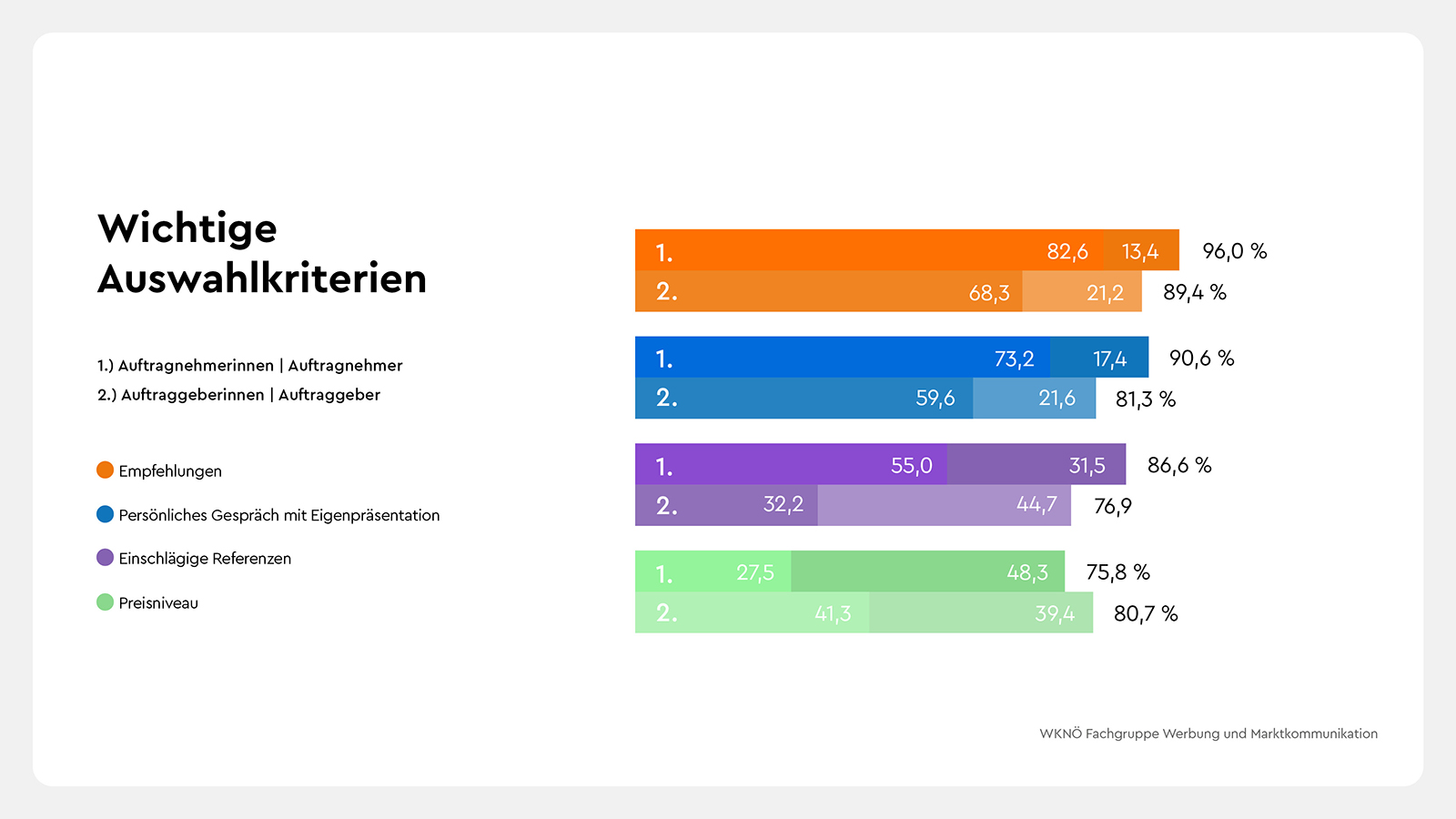 Wichtige Auswahlkriterien

1.) Auftragnehmerinnen | Auftragnehmer
2.) Auftraggeberinnen | Auftraggeber

Empfehlungen

Persönliches Gespräch mit Eigenpräsentation

Einschlägige Referenzen

Preisniveau

1. 82,6 13,4 96,0 %
2. 68,3 21,2 89,4 %

1. 73,2 17,4 90,6 %
2. 59,6 21,6 81,3 %

1. 55,0 31,5 86,6 %
2. 32,2 44,7 76,9

1. 27,5 48,3 75,8 %
2. 41,3 39,4 80,7 %

WKNÖ Fachgruppe Werbung und Marktkommunikation